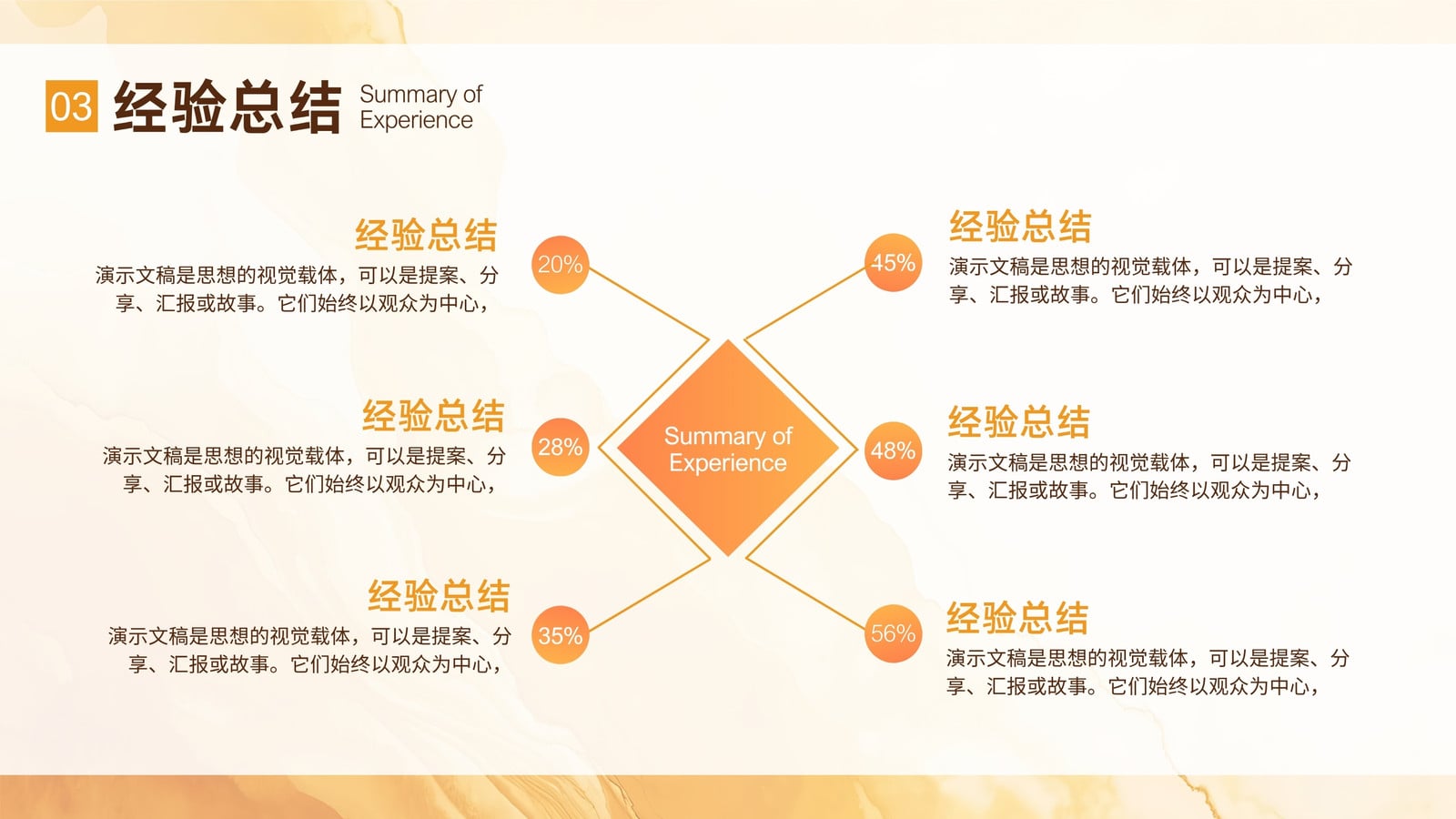 03 经验总结 Summary of Experience

经验总结
演示文稿是思想的视觉载体，可以是提案、分享、汇报或故事。它们始终以观众为中心，

20%

经验总结
演示文稿是思想的视觉载体，可以是提案、分享、汇报或故事。它们始终以观众为中心，

28%

经验总结
演示文稿是思想的视觉载体，可以是提案、分享、汇报或故事。它们始终以观众为中心，

35%

Summary of Experience

45%

经验总结
演示文稿是思想的视觉载体，可以是提案、分享、汇报或故事。它们始终以观众为中心，

48%

经验总结
演示文稿是思想的视觉载体，可以是提案、分享、汇报或故事。它们始终以观众为中心，

56%

经验总结
演示文稿是思想的视觉载体，可以是提案、分享、汇报或故事。它们始终以观众为中心，